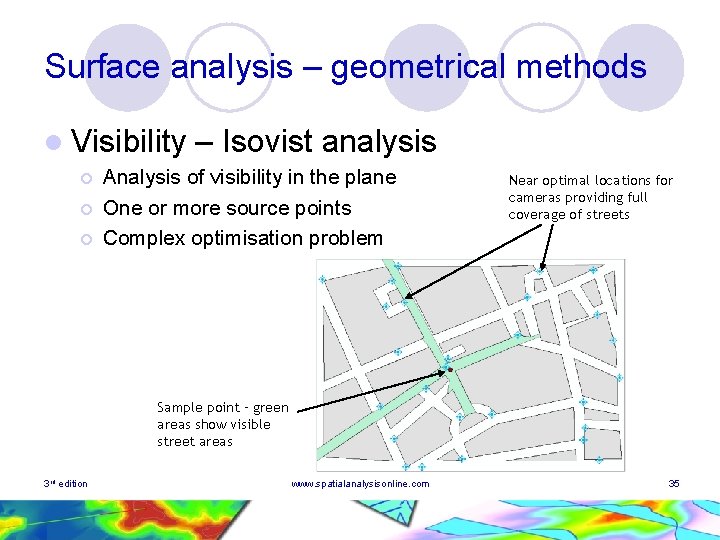 Surface analysis – geometrical methods

Visibility – Isovist analysis

Analysis of visibility in the plane

One or more source points

Complex optimisation problem

Near optimal locations for cameras providing full coverage of streets

Sample point - green areas show visible street areas

3rd edition

www.spatialanalysisonline.com

35